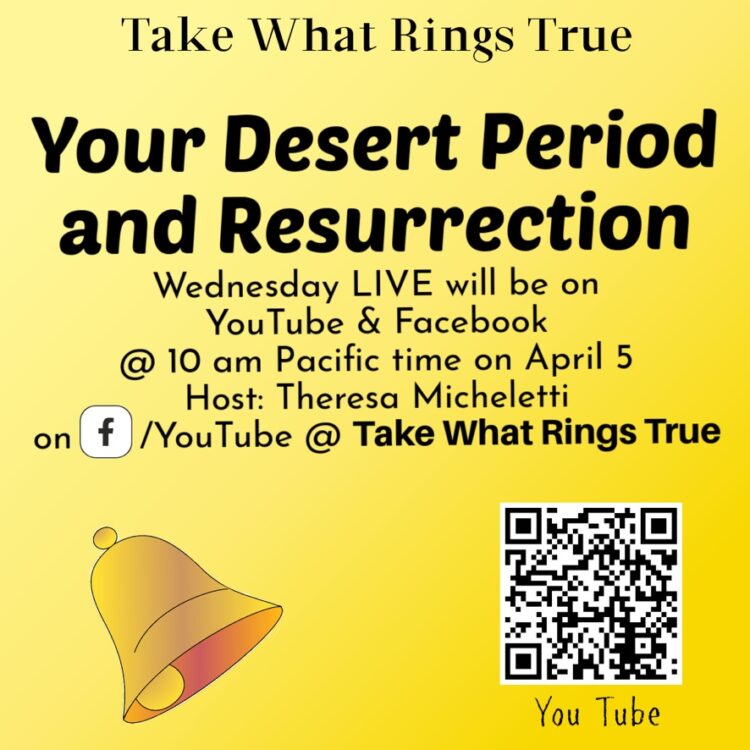 Take What Rings True

Your Desert Period and Resurrection

Wednesday LIVE will be on YouTube & Facebook @ 10 am Pacific time on April 5
Host: Theresa Micheletti
on f /YouTube @ Take What Rings True

You Tube